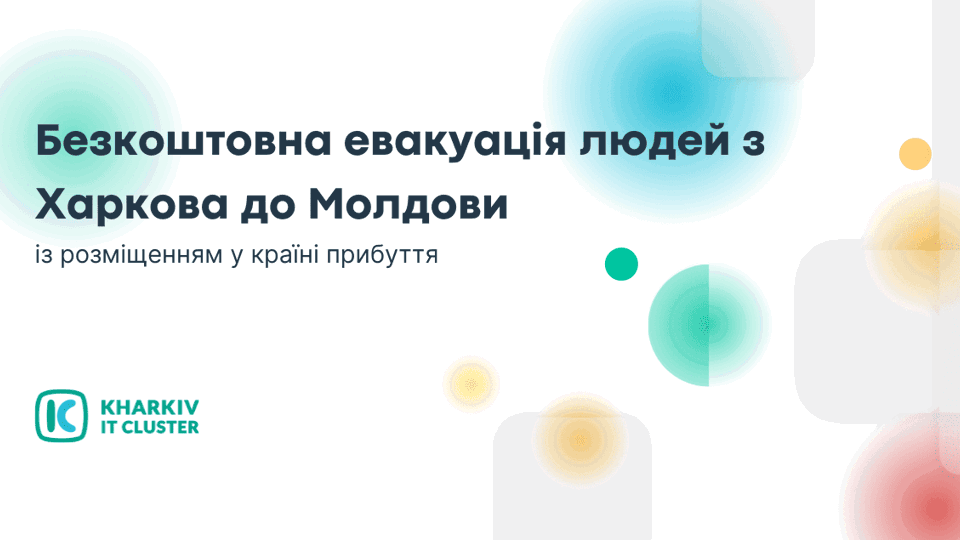 Безкоштовна евакуація людей з Харкова до Молдови

із розміщенням у країні прибуття

KHARKIV
IT CLUSTER